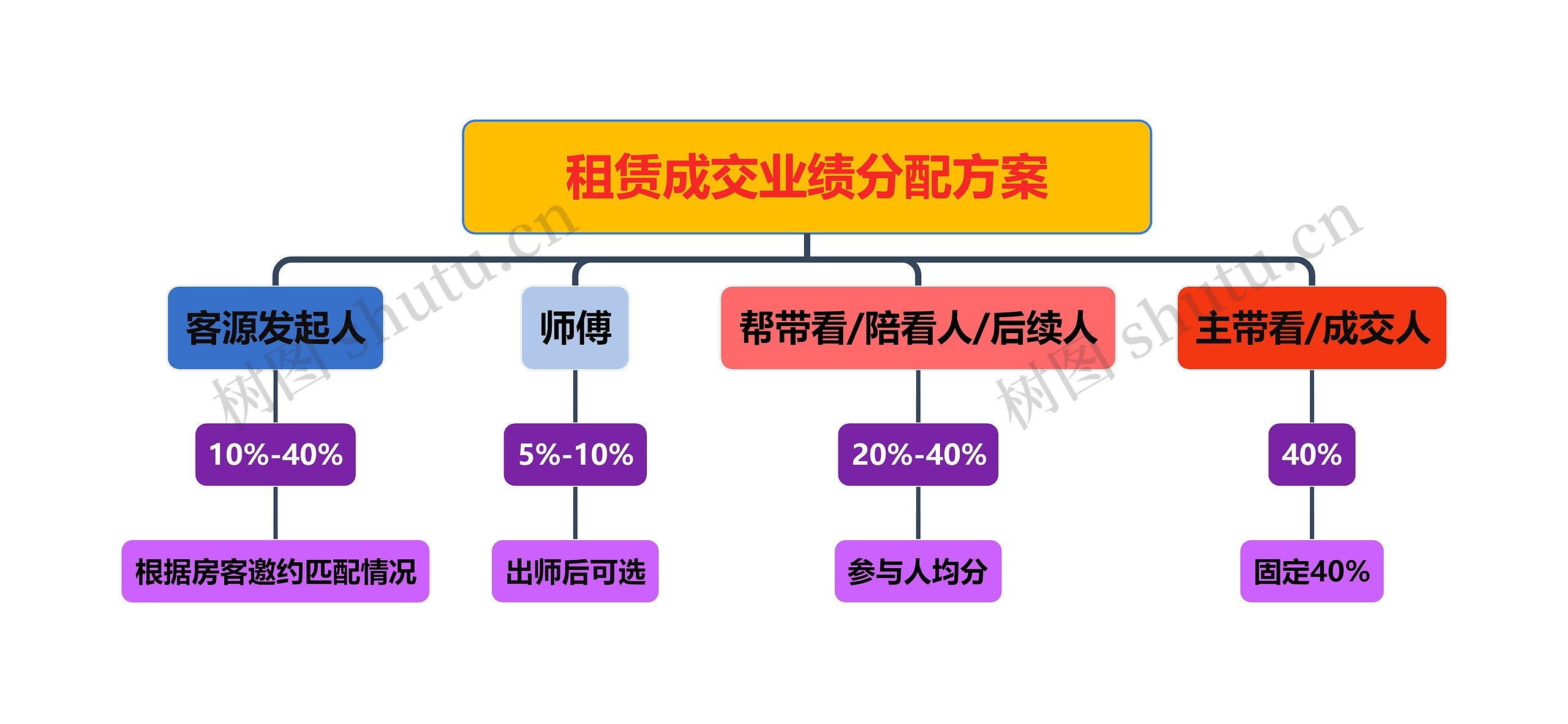 租赁成交业绩分配方案

客源发起人
10%-40%
根据房客邀约匹配情况

师傅
5%-10%
出师后可选

帮带看/陪看人/后续人
20%-40%
参与人均分

主带看/成交人
40%
固定40%

树图 shutu.cn
树图 shutu.cn